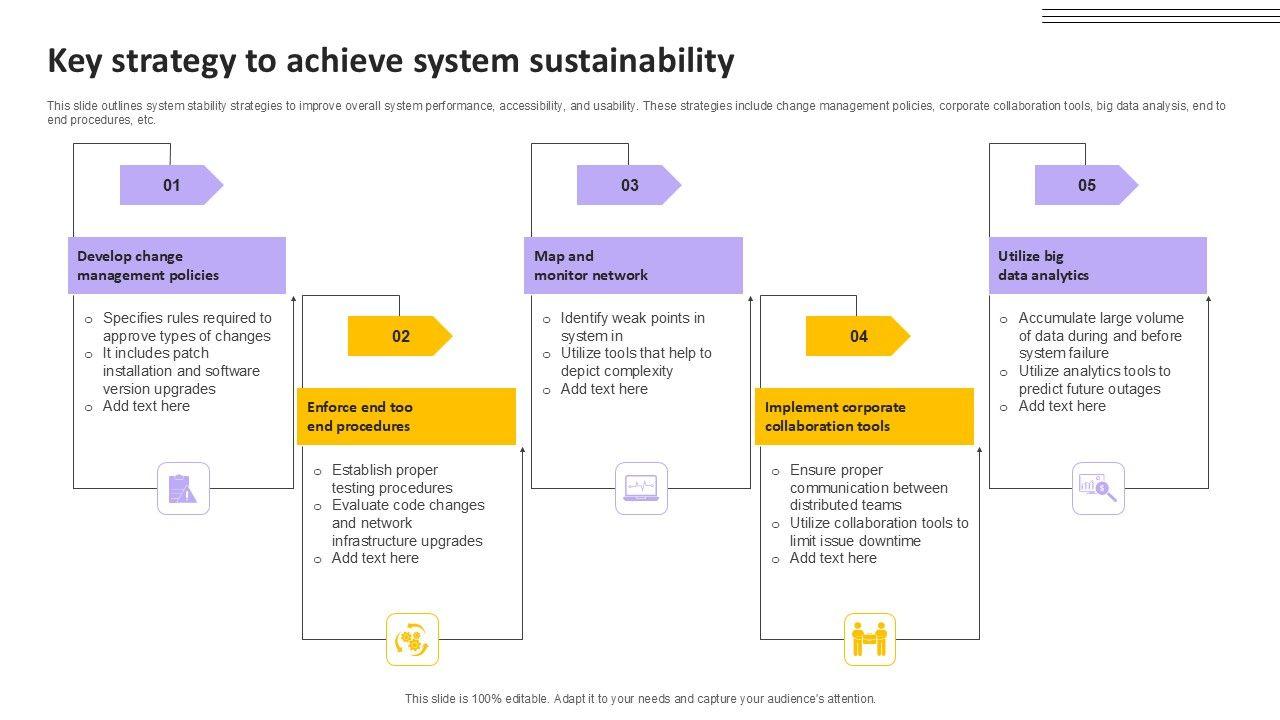 Key strategy to achieve system sustainability

This slide outlines system stability strategies to improve overall system performance, accessibility, and usability. These strategies include change management policies, corporate collaboration tools, big data analysis, end to end procedures, etc.

01

Develop change management policies

o Specifies rules required to approve types of changes
o It includes patch installation and software version upgrades
o Add text here

02

Enforce end too end procedures

o Establish proper testing procedures
o Evaluate code changes and network infrastructure upgrades
o Add text here

03

Map and monitor network

o Identify weak points in system in
o Utilize tools that help to depict complexity
o Add text here

04

Implement corporate collaboration tools

o Ensure proper communication between distributed teams
o Utilize collaboration tools to limit issue downtime
o Add text here

05

Utilize big data analytics

o Accumulate large volume of data during and before system failure
o Utilize analytics tools to predict future outages
o Add text here

This slide is 100% editable. Adapt it to your needs and capture your audience's attention.